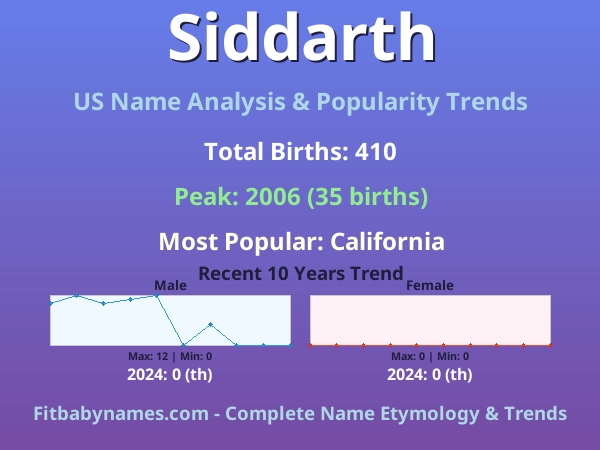 Siddarth

US Name Analysis & Popularity Trends

Total Births: 410

Peak: 2006 (35 births)

Most Popular: California

Recent 10 Years Trend

Male

Max: 12 | Min: 0

2024: 0 (th)

Female

Max: 0 | Min: 0

2024: 0 (th)

Fitbabynames.com - Complete Name Etymology & Trends